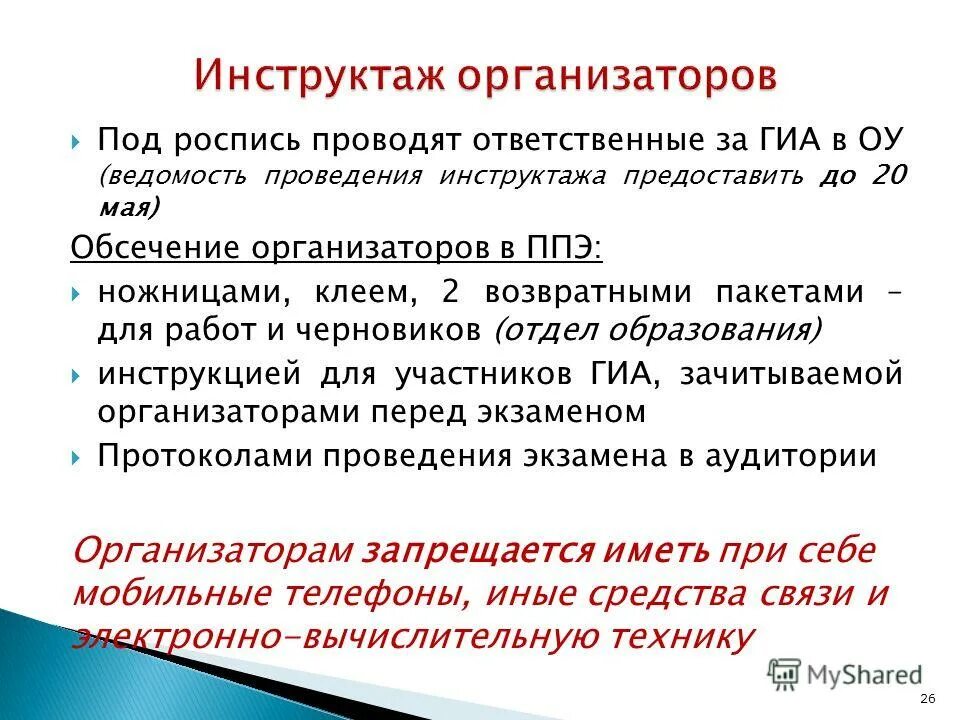 Инструктаж организаторов

Под роспись проводят ответственные за ГИА в ОУ (ведомость проведения инструктажа предоставить до 20 мая)

Обсечение организаторов в ППЭ:

ножницами, клеем, 2 возвратными пакетами – для работ и черновиков (отдел образования)

инструкцией для участников ГИА, зачитываемой организаторами перед экзаменом

Протоколами проведения экзамена в аудитории

Организаторам запрещается иметь при себе мобильные телефоны, иные средства связи и электронно-вычислительную технику

MyShared

26